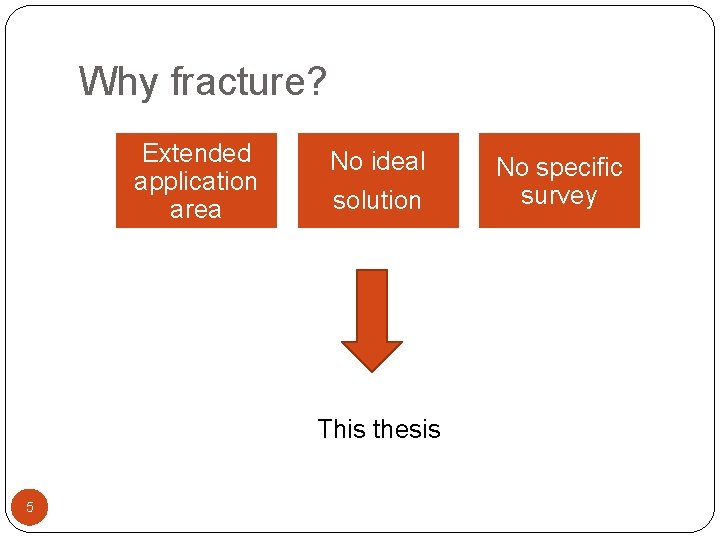 Why fracture?

Extended application area

No ideal solution

No specific survey

This thesis

5